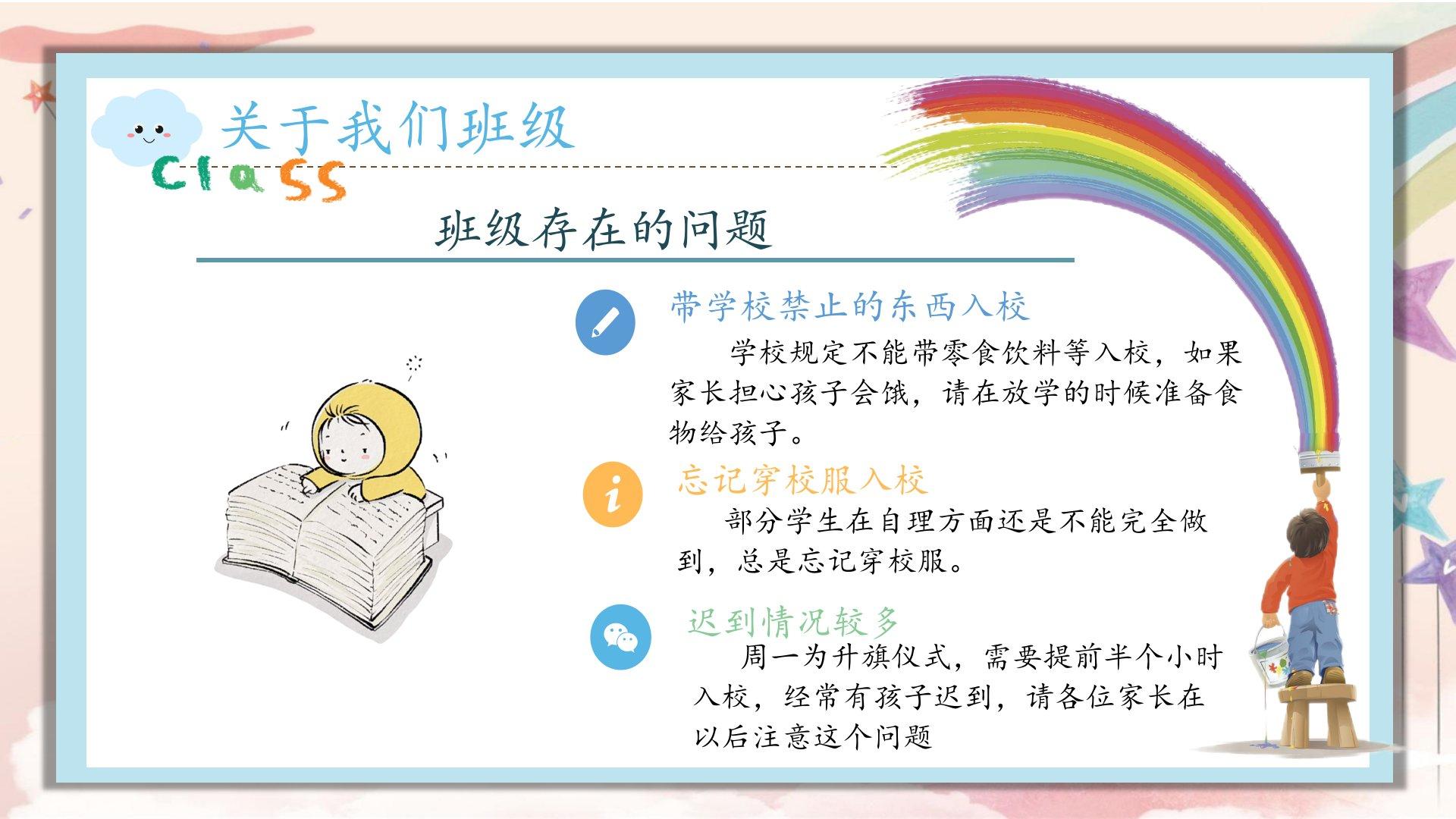 关于我们班级

Class

班级存在的问题

带学校禁止的东西入校

学校规定不能带零食饮料等入校，如果家长担心孩子会饿，请在放学的时候准备食物给孩子。

忘记穿校服入校

部分学生在自理方面还是不能完全做到，总是忘记穿校服。

迟到情况较多

周一为升旗仪式，需要提前半个小时入校，经常有孩子迟到，请各位家长在以后注意这个问题